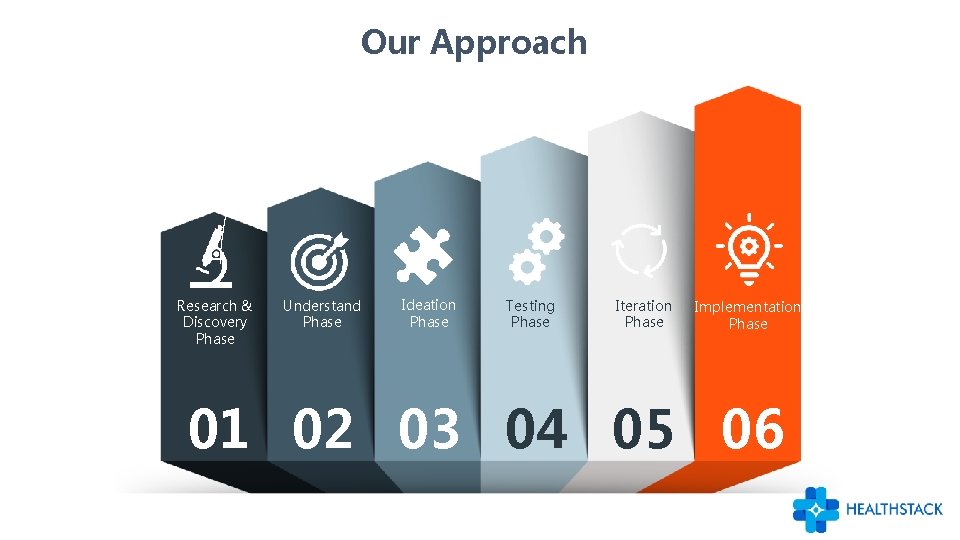 Our Approach

Research & Discovery Phase

01

Understand Phase

02

Ideation Phase

03

Testing Phase

04

Iteration Phase

05

Implementation Phase

06

HEALTHSTACK